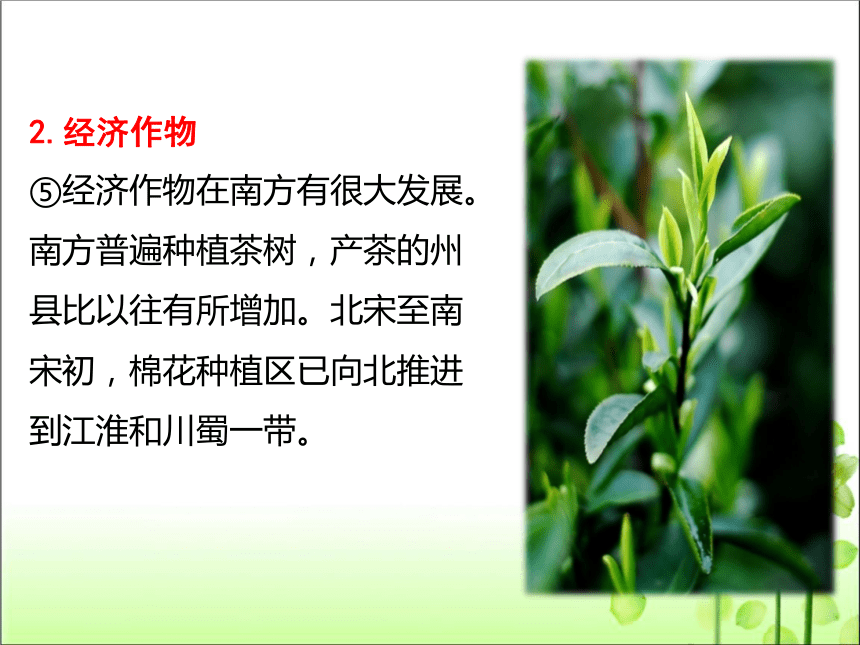 2. 经济作物

⑤经济作物在南方有很大发展。南方普遍种植茶树，产茶的州县比以往有所增加。北宋至南宋初，棉花种植区已向北推进到江淮和川蜀一带。